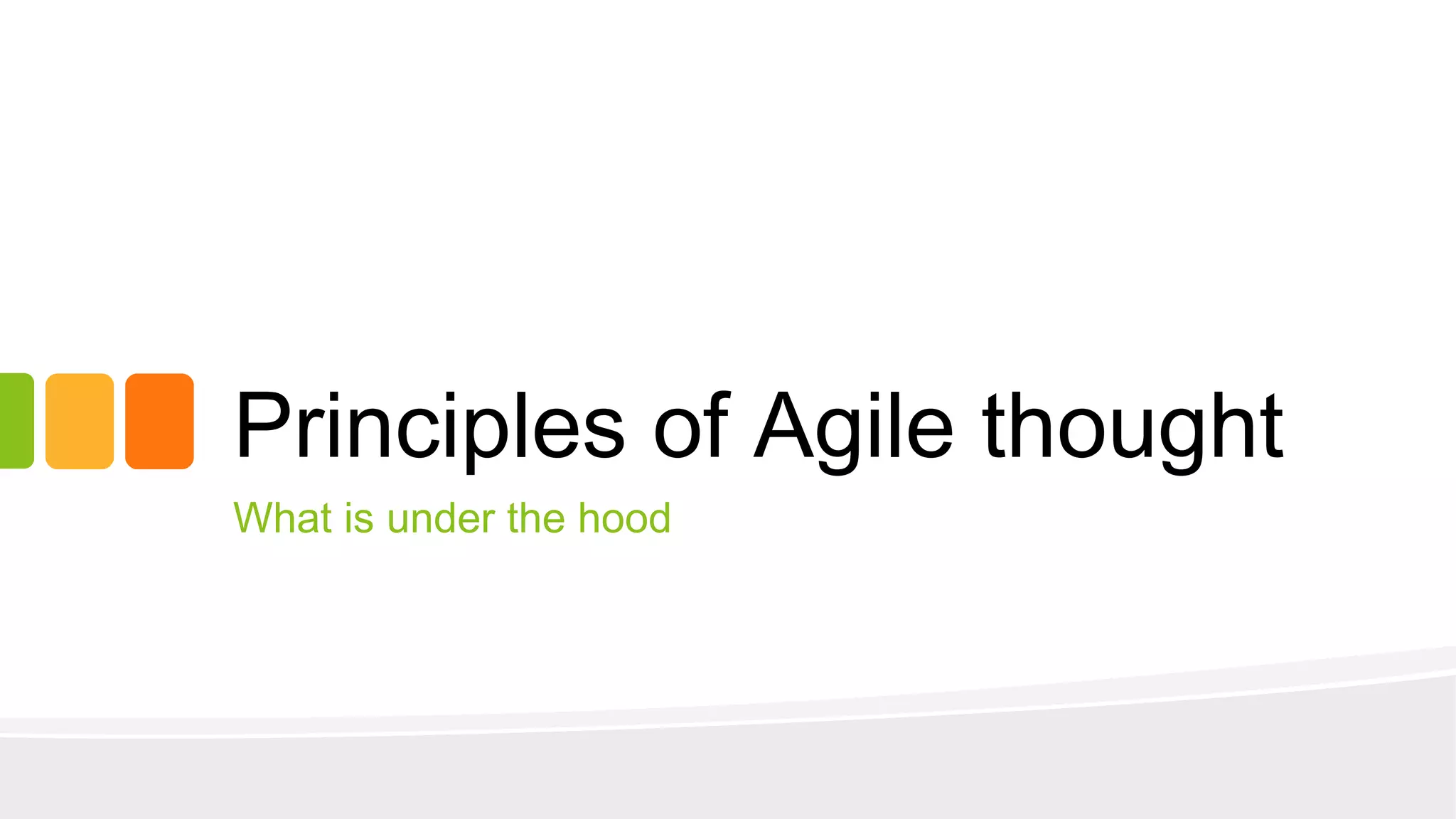 Principles of Agile thought

What is under the hood